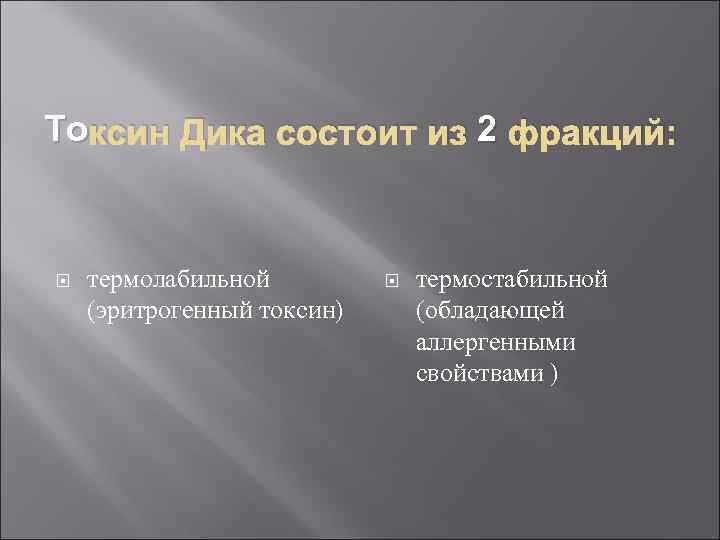 Токсин Дика состоит из 2 фракций:

термолабильной (эритрогенный токсин)

термостабильной (обладающей аллергенными свойствами )